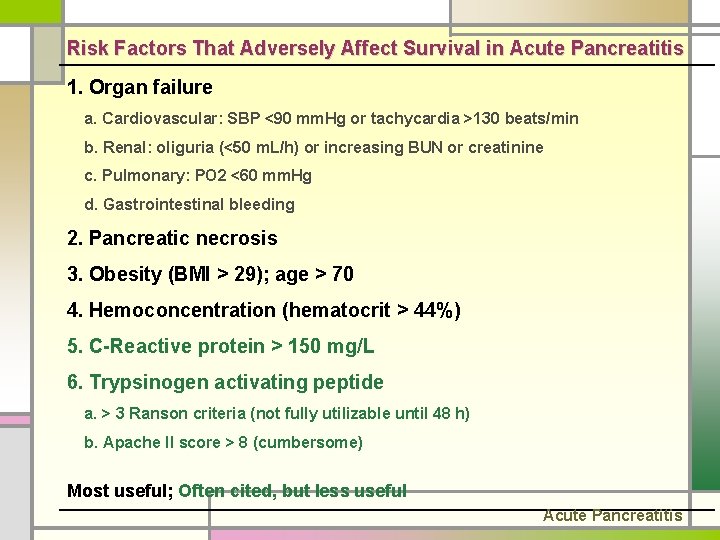 Risk Factors That Adversely Affect Survival in Acute Pancreatitis

1. Organ failure

a. Cardiovascular: SBP <90 mmHg or tachycardia >130 beats/min

b. Renal: oliguria (<50 mL/h) or increasing BUN or creatinine

c. Pulmonary: PO2 <60 mmHg

d. Gastrointestinal bleeding

2. Pancreatic necrosis

3. Obesity (BMI > 29); age > 70

4. Hemoconcentration (hematocrit > 44%)

5. C-Reactive protein > 150 mg/L

6. Trypsinogen activating peptide

a. > 3 Ranson criteria (not fully utilizable until 48 h)

b. Apache II score > 8 (cumbersome)

Most useful; Often cited, but less useful

Acute Pancreatitis